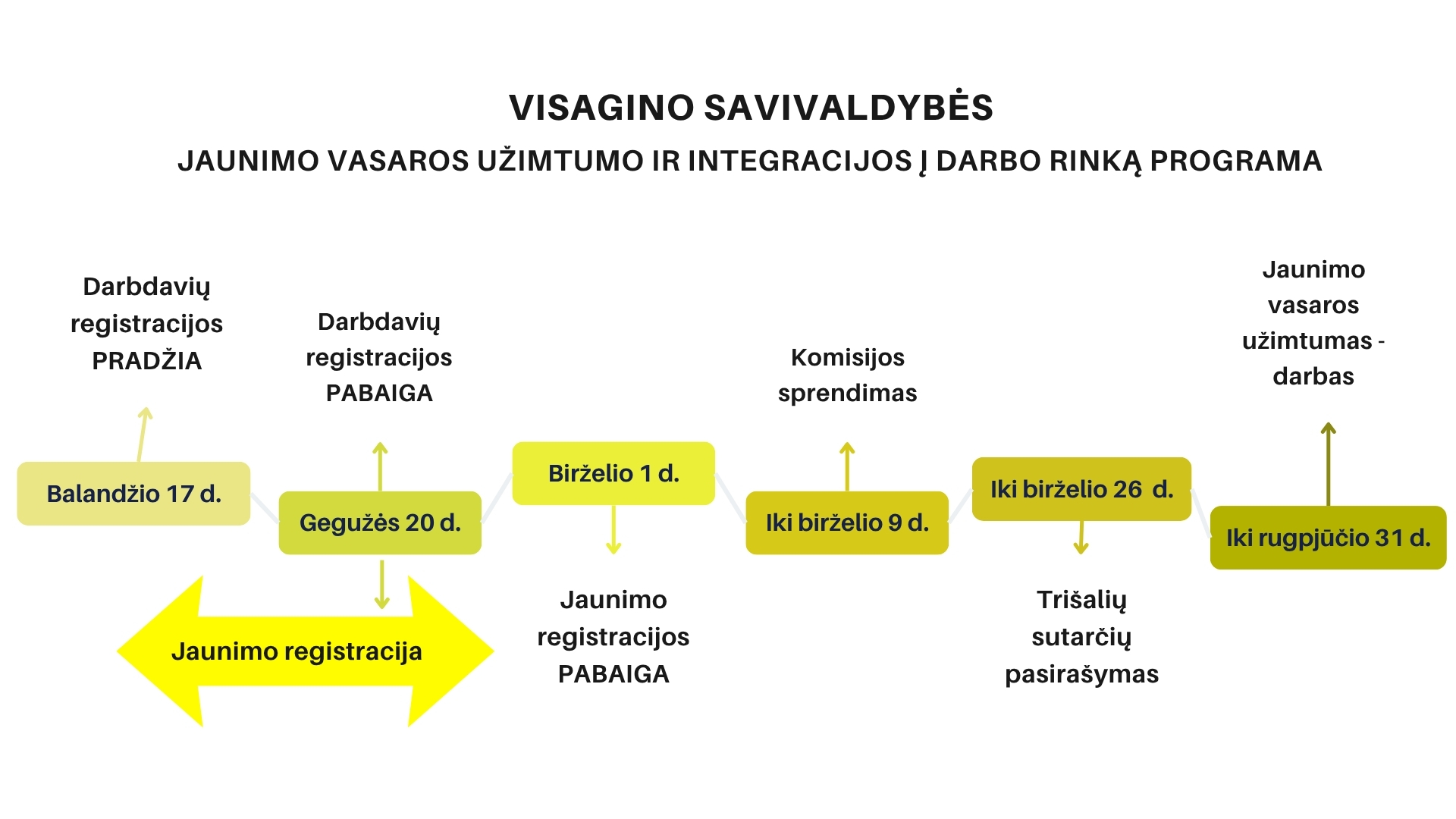 VISAGINO SAVIVALDYBĖS

JAUNIMO VASAROS UŽIMTUMO IR INTEGRACIJOS Į DARBO RINKĄ PROGRAMA

Darbdavių registracijos PRADŽIA

Balandžio 17 d.

Darbdavių registracijos PABAIGA

Gegužės 20 d.

Jaunimo registracija

Birželio 1 d.

Jaunimo registracijos PABAIGA

Komisijos sprendimas

Iki birželio 9 d.

Iki birželio 26 d.

Trišalių sutarčių pasirašymas

Jaunimo vasaros užimtumas - darbas

Iki rugpjūčio 31 d.